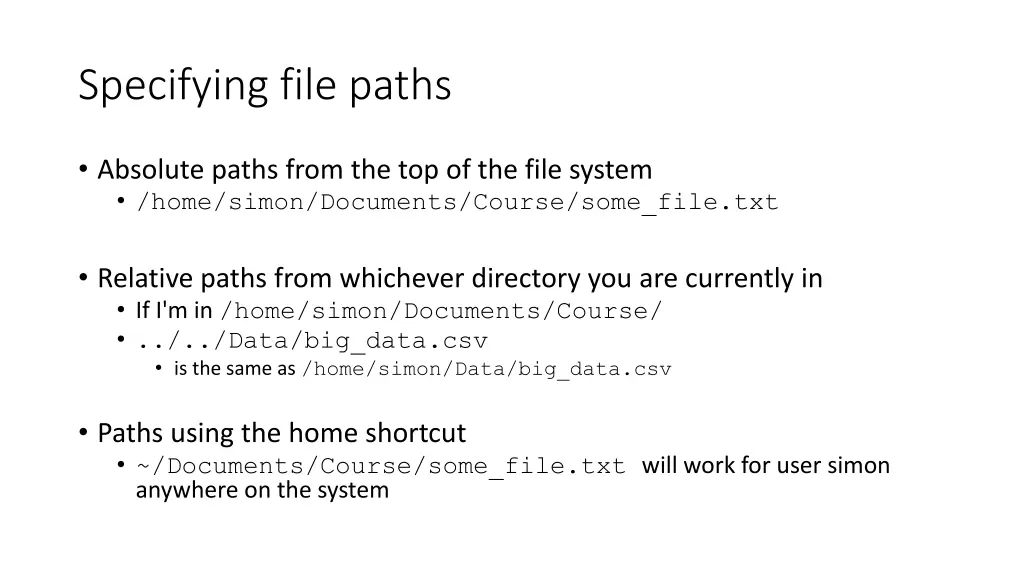 Specifying file paths

• Absolute paths from the top of the file system
  • /home/simon/Documents/Course/some_file.txt

• Relative paths from whichever directory you are currently in
  • If I'm in /home/simon/Documents/Course/
  • ../../Data/big_data.csv
    • is the same as /home/simon/Data/big_data.csv

• Paths using the home shortcut
  • ~/Documents/Course/some_file.txt will work for user simon anywhere on the system